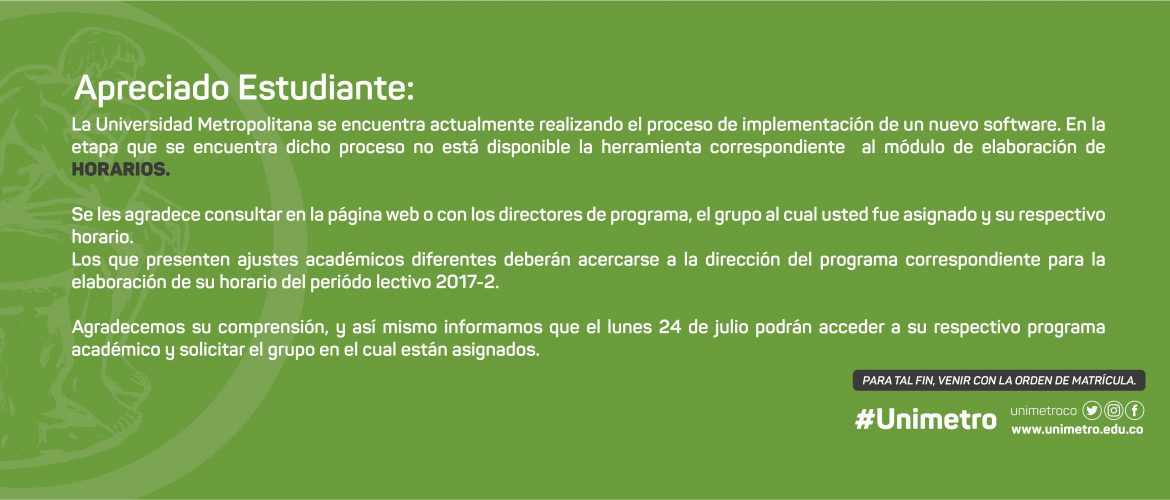 Apreciado Estudiante:

La Universidad Metropolitana se encuentra actualmente realizando el proceso de implementación de un nuevo software. En la etapa que se encuentra dicho proceso no está disponible la herramienta correspondiente al módulo de elaboración de HORARIOS.

Se les agradece consultar en la página web o con los directores de programa, el grupo al cual usted fue asignado y su respectivo horario.
Los que presenten ajustes académicos diferentes deberán acercarse a la dirección del programa correspondiente para la elaboración de su horario del periódo lectivo 2017-2.

Agradecemos su comprensión, y así mismo informamos que el lunes 24 de julio podrán acceder a su respectivo programa académico y solicitar el grupo en el cual están asignados.

PARA TAL FIN, VENIR CON LA ORDEN DE MATRÍCULA.

#Unimetro unimetroco
www.unimetro.edu.co